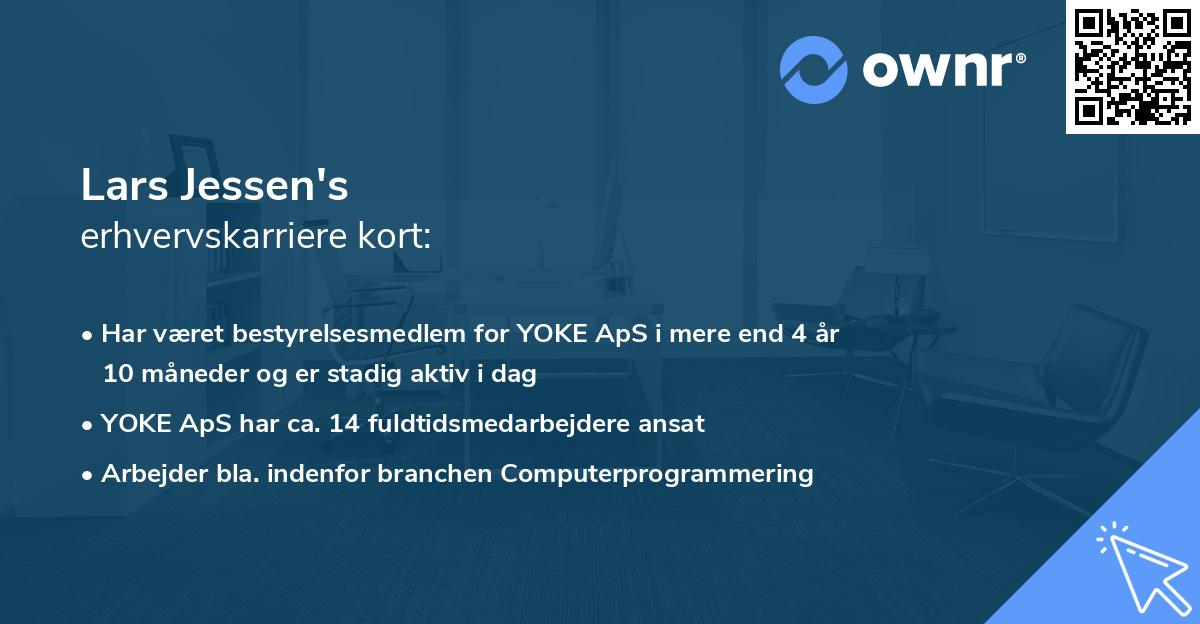 ownr®

Lars Jessen's
erhvervskarriere kort:

• Har været bestyrelsesmedlem for YOKE ApS i mere end 4 år 10 måneder og er stadig aktiv i dag
• YOKE ApS har ca. 14 fuldtidsmedarbejdere ansat
• Arbejder bla. indenfor branchen Computerprogrammering